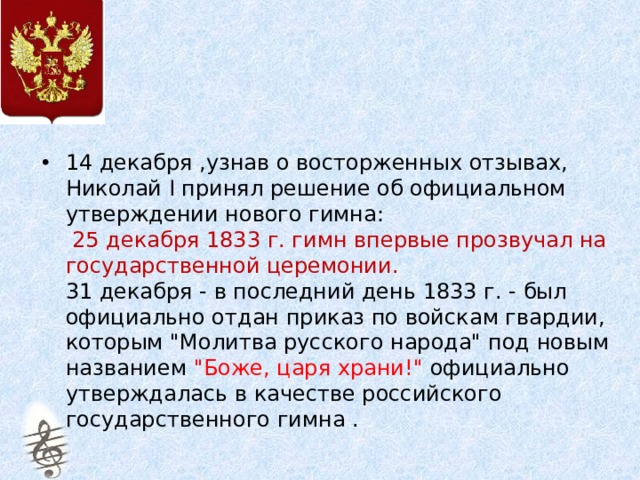 • 14 декабря ,узнав о восторженных отзывах, Николай I принял решение об официальном утверждении нового гимна:
25 декабря 1833 г. гимн впервые прозвучал на государственной церемонии.
31 декабря - в последний день 1833 г. - был официально отдан приказ по войскам гвардии, которым "Молитва русского народа" под новым названием "Боже, царя храни!" официально утверждалась в качестве российского государственного гимна .